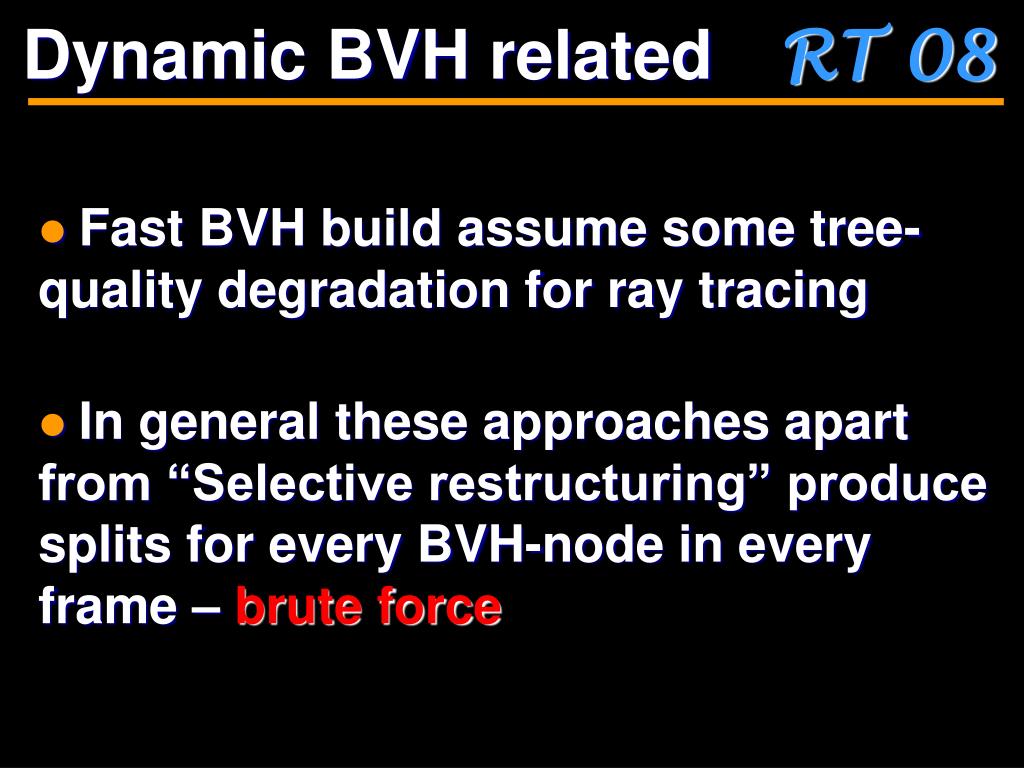 Dynamic BVH related RT 08

● Fast BVH build assume some tree-quality degradation for ray tracing

● In general these approaches apart from “Selective restructuring” produce splits for every BVH-node in every frame – brute force